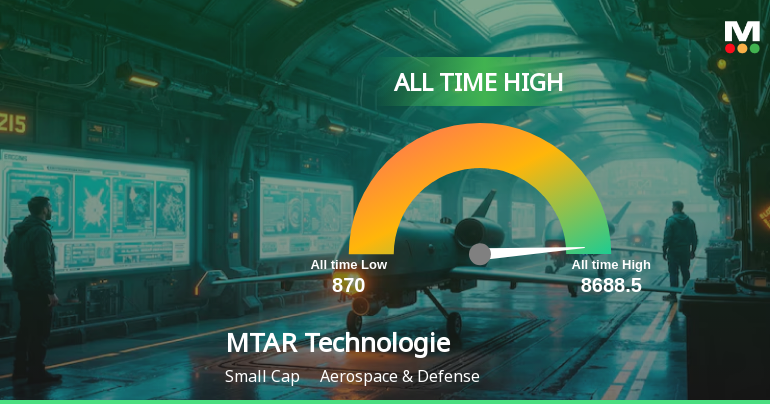 M

ALL TIME HIGH

All time Low
870

All time High
8688.5

MTAR Technologie

Small Cap Aerospace & Defense